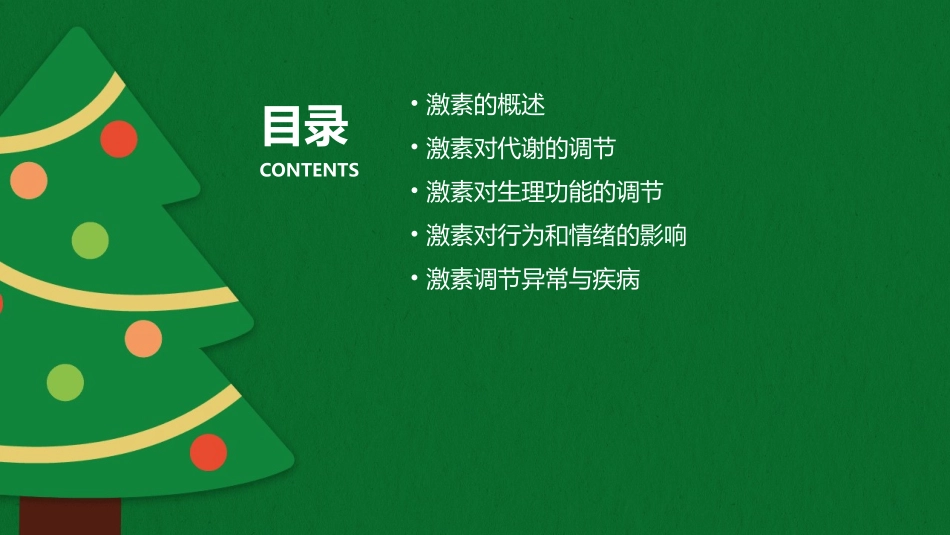 目录
CONTENTS

• 激素的概述
• 激素对代谢的调节
• 激素对生理功能的调节
• 激素对行为和情绪的影响
• 激素调节异常与疾病